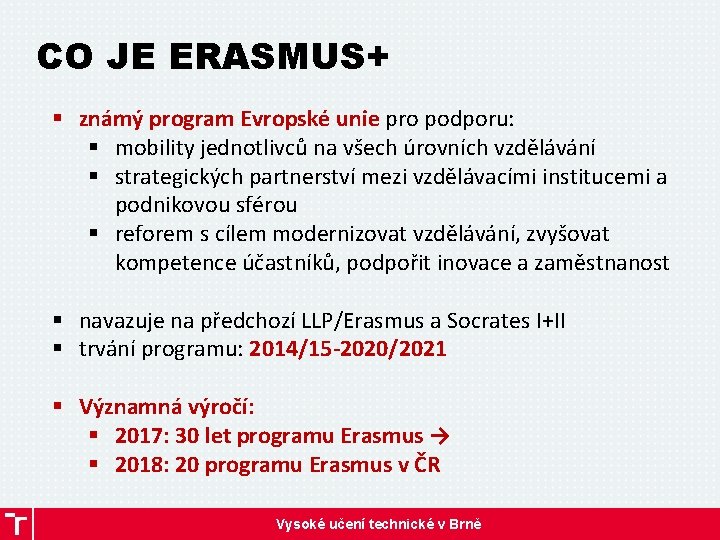 CO JE ERASMUS+

▪ známý program Evropské unie pro podporu:
  ▪ mobility jednotlivců na všech úrovních vzdělávání
  ▪ strategických partnerství mezi vzdělávacími institucemi a podnikovou sférou
  ▪ reforem s cílem modernizovat vzdělávání, zvyšovat kompetence účastníků, podpořit inovace a zaměstnanost

▪ navazuje na předchozí LLP/Erasmus a Socrates I+II
▪ trvání programu: 2014/15-2020/2021

▪ Významná výročí:
  ▪ 2017: 30 let programu Erasmus →
  ▪ 2018: 20 programu Erasmus v ČR

Vysoké učení technické v Brně